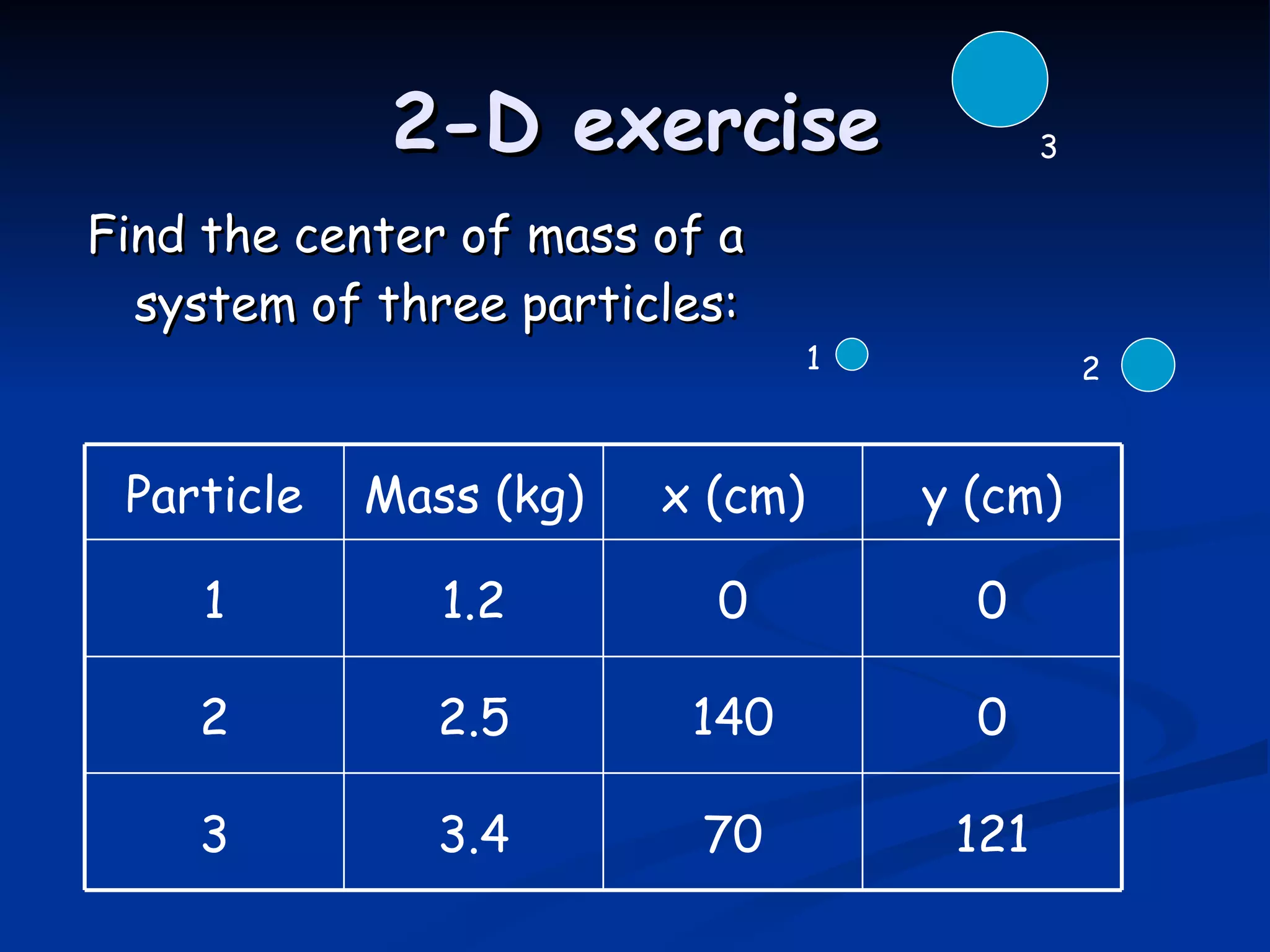 2-D exercise

3

Find the center of mass of a system of three particles:

1

2

| Particle | Mass (kg) | x (cm) | y (cm) |
|---|---|---|---|
| 1 | 1.2 | 0 | 0 |
| 2 | 2.5 | 140 | 0 |
| 3 | 3.4 | 70 | 121 |